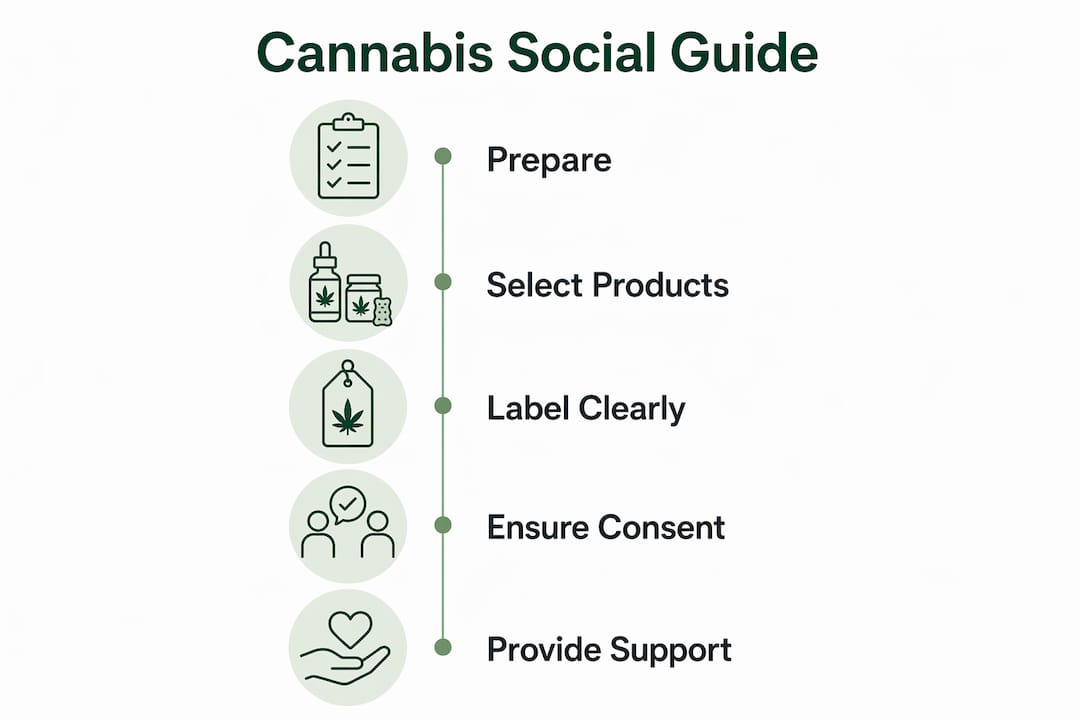 Cannabis Social Guide

Prepare

Select Products

Label Clearly

Ensure Consent

Provide Support